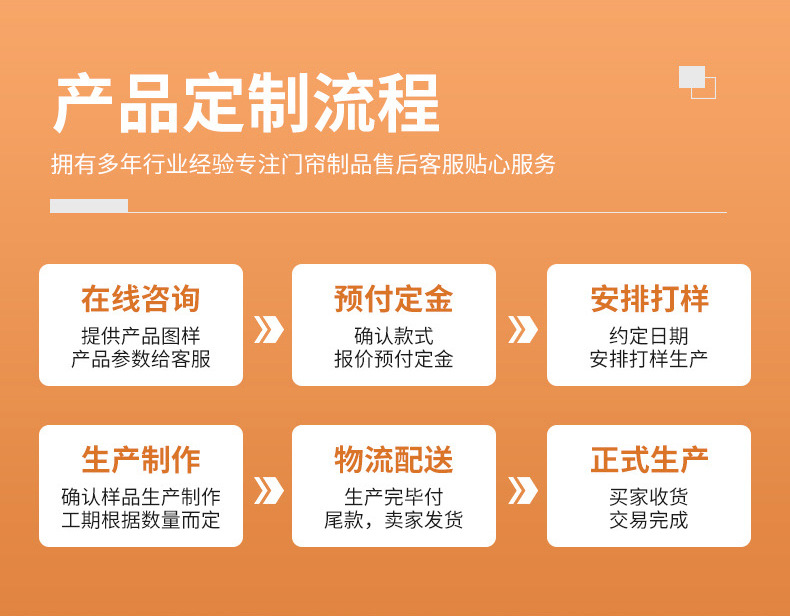 产品定制流程

拥有多年行业经验专注门帘制品售后客服贴心服务

在线咨询
提供产品图样
产品参数给客服

预付定金
确认款式
报价预付定金

安排打样
约定日期
安排打样生产

生产制作
确认样品生产制作
工期根据数量而定

物流配送
生产完毕付
尾款，卖家发货

正式生产
买家收货
交易完成